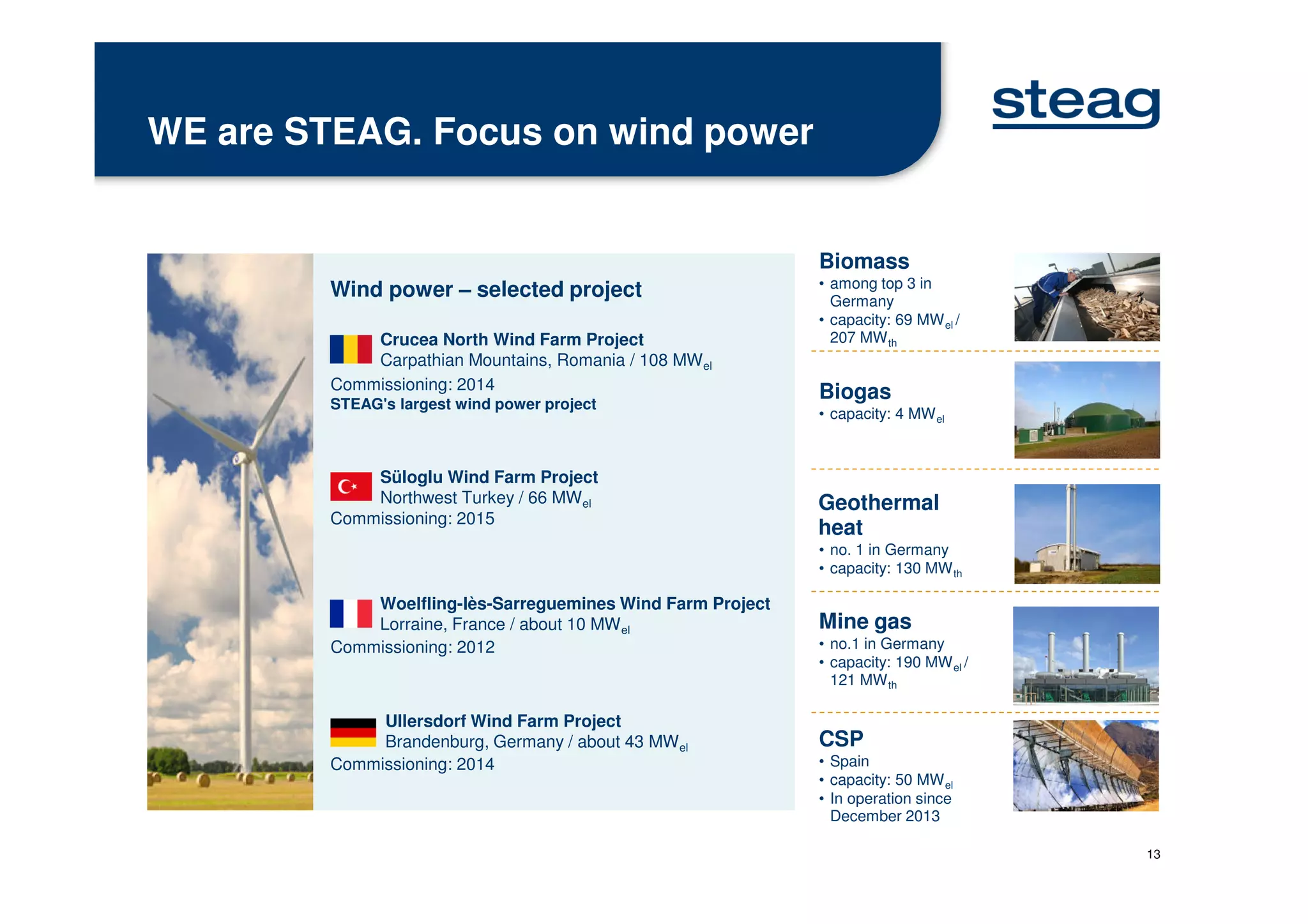 WE are STEAG. Focus on wind power

steag

Wind power – selected project

Crucea North Wind Farm Project
Carpathian Mountains, Romania / 108 $MW_{el}$
Commissioning: 2014
STEAG's largest wind power project

Süloglu Wind Farm Project
Northwest Turkey / 66 $MW_{el}$
Commissioning: 2015

Woelfling-lès-Sarreguemines Wind Farm Project
Lorraine, France / about 10 $MW_{el}$
Commissioning: 2012

Ullersdorf Wind Farm Project
Brandenburg, Germany / about 43 $MW_{el}$
Commissioning: 2014

Biomass
• among top 3 in Germany
• capacity: 69 $MW_{el}$ / 207 $MW_{th}$

Biogas
• capacity: 4 $MW_{el}$

Geothermal heat
• no. 1 in Germany
• capacity: 130 $MW_{th}$

Mine gas
• no.1 in Germany
• capacity: 190 $MW_{el}$ / 121 $MW_{th}$

CSP
• Spain
• capacity: 50 $MW_{el}$
• In operation since December 2013

13